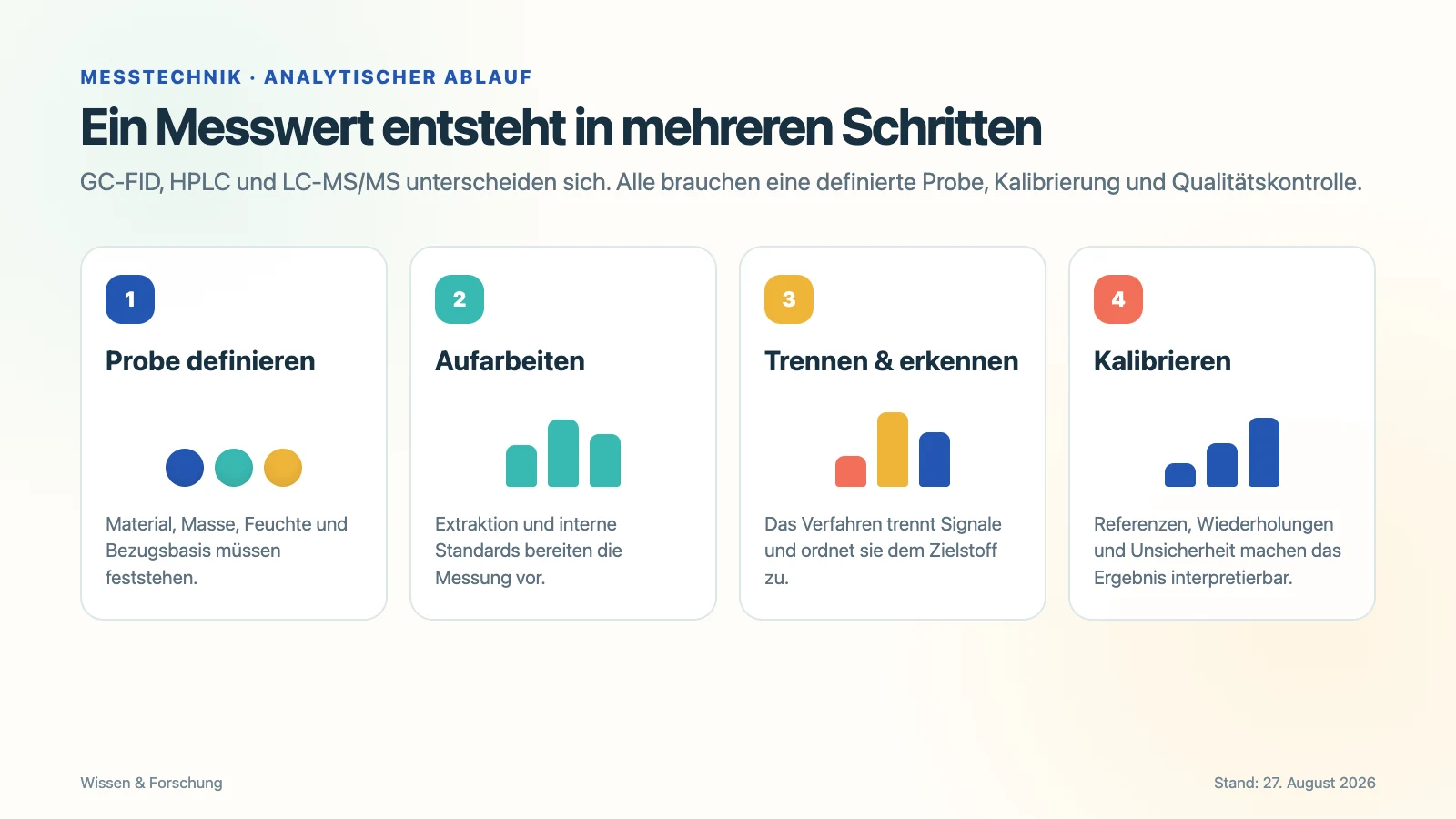 MESSTECHNIK · ANALYTISCHER ABLAUF

Ein Messwert entsteht in mehreren Schritten

GC-FID, HPLC und LC-MS/MS unterscheiden sich. Alle brauchen eine definierte Probe, Kalibrierung und Qualitätskontrolle.

1

Probe definieren

Material, Masse, Feuchte und Bezugsbasis müssen feststehen.

2

Aufarbeiten

Extraktion und interne Standards bereiten die Messung vor.

3

Trennen & erkennen

Das Verfahren trennt Signale und ordnet sie dem Zielstoff zu.

4

Kalibrieren

Referenzen, Wiederholungen und Unsicherheit machen das Ergebnis interpretierbar.

Wissen & Forschung

Stand: 27. August 2026